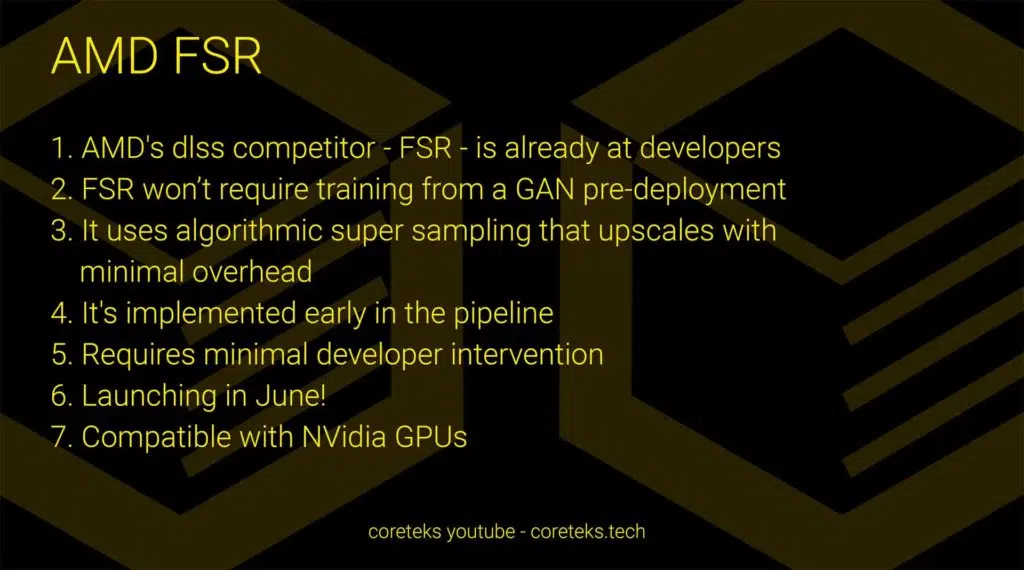 AMD FSR

1. AMD's dlss competitor - FSR - is already at developers
2. FSR won't require training from a GAN pre-deployment
3. It uses algorithmic super sampling that upscales with minimal overhead
4. It's implemented early in the pipeline
5. Requires minimal developer intervention
6. Launching in June!
7. Compatible with NVidia GPUs

coreteks youtube - coreteks.tech